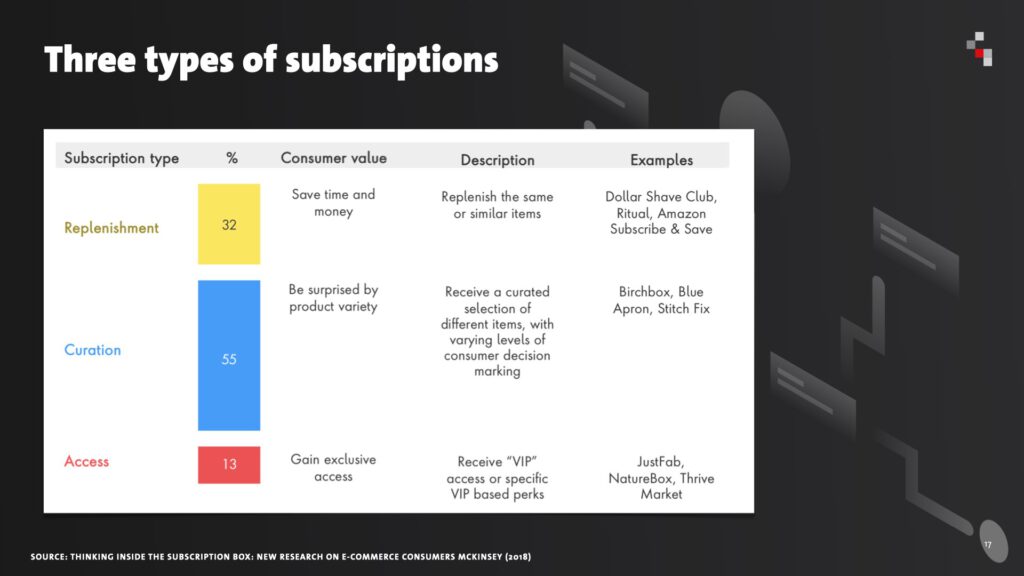 Three types of subscriptions

| Subscription type | % | Consumer value | Description | Examples |
|---|---|---|---|---|
| Replenishment | 32 | Save time and money | Replenish the same or similar items | Dollar Shave Club, Ritual, Amazon Subscribe & Save |
| Curation | 55 | Be surprised by product variety | Receive a curated selection of different items, with varying levels of consumer decision marking | Birchbox, Blue Apron, Stitch Fix |
| Access | 13 | Gain exclusive access | Receive "VIP" access or specific VIP based perks | JustFab, NatureBox, Thrive Market |

SOURCE: THINKING INSIDE THE SUBSCRIPTION BOX: NEW RESEARCH ON E-COMMERCE CONSUMERS MCKINSEY (2018)

17